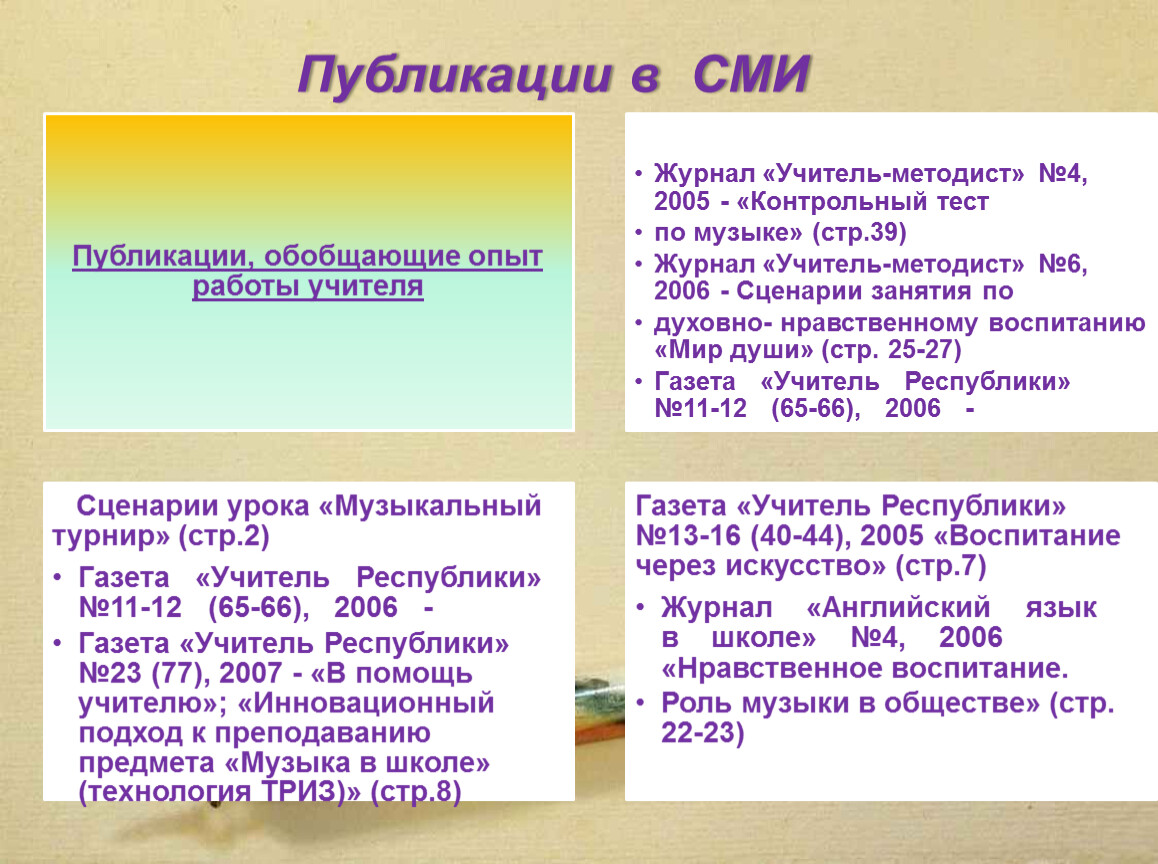 Публикации в СМИ

Публикации, обобщающие опыт работы учителя

• Журнал «Учитель-методист» №4, 2005 - «Контрольный тест
• по музыке» (стр.39)
• Журнал «Учитель-методист» №6, 2006 - Сценарии занятия по
• духовно- нравственному воспитанию «Мир души» (стр. 25-27)
• Газета «Учитель Республики» №11-12 (65-66), 2006 -

Сценарии урока «Музыкальный турнир» (стр.2)
• Газета «Учитель Республики» №11-12 (65-66), 2006 -
• Газета «Учитель Республики» №23 (77), 2007 - «В помощь учителю»; «Инновационный подход к преподаванию предмета «Музыка в школе» (технология ТРИЗ)» (стр.8)

Газета «Учитель Республики» №13-16 (40-44), 2005 «Воспитание через искусство» (стр.7)
• Журнал «Английский язык в школе» №4, 2006 «Нравственное воспитание.
• Роль музыки в обществе» (стр. 22-23)